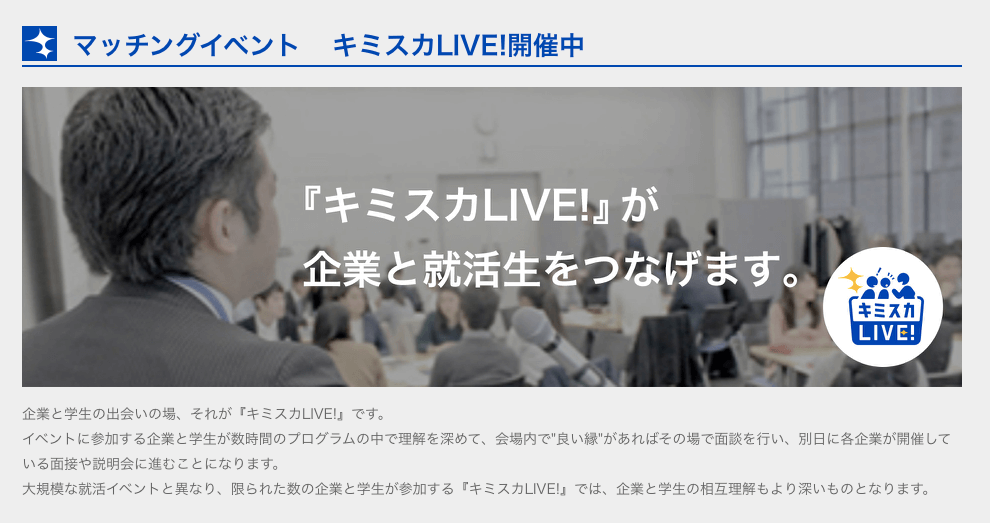 マッチングイベント　キミスカLIVE!開催中

『キミスカLIVE!』が
企業と就活生をつなげます。

キミスカ
LIVE!

企業と学生の出会いの場、それが『キミスカLIVE!』です。
イベントに参加する企業と学生が数時間のプログラムの中で理解を深めて、会場内で"良い縁"があればその場で面談を行い、別日に各企業が開催している面接や説明会に進むことになります。
大規模な就活イベントと異なり、限られた数の企業と学生が参加する『キミスカLIVE!』では、企業と学生の相互理解もより深いものとなります。